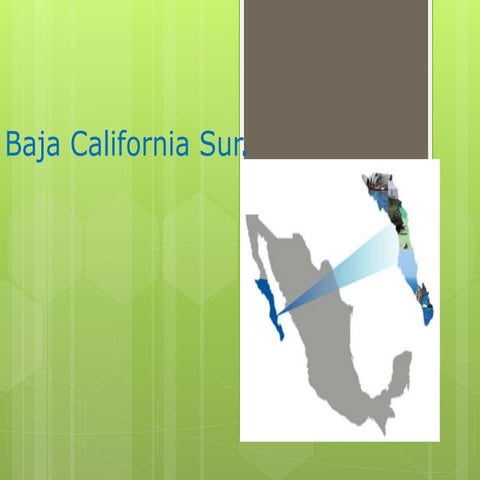 Baja California Sur.